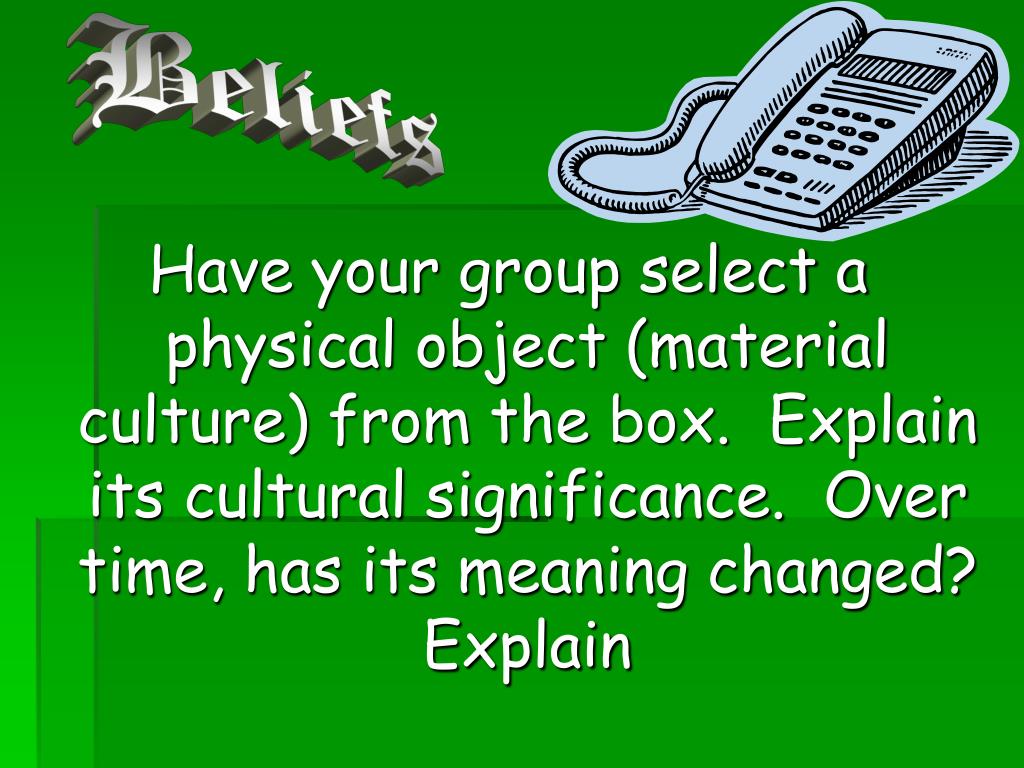 Beliefs

Have your group select a physical object (material culture) from the box. Explain its cultural significance. Over time, has its meaning changed? Explain